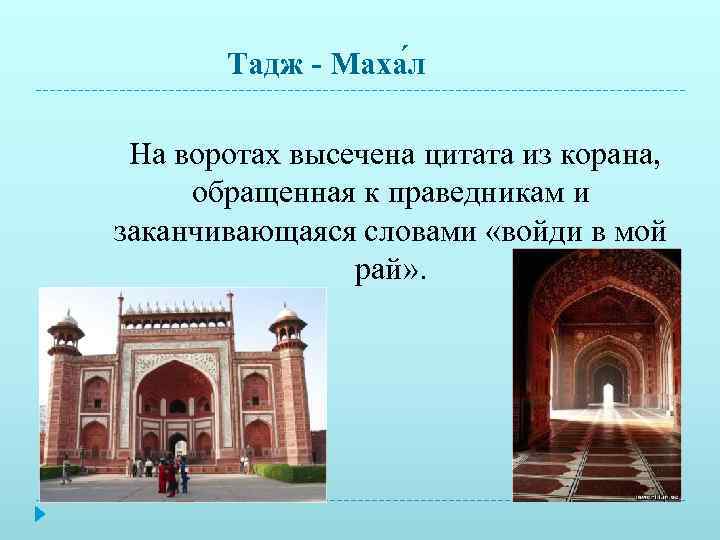 Тадж - Маха́л

На воротах высечена цитата из корана, обращенная к праведникам и заканчивающаяся словами «войди в мой рай».